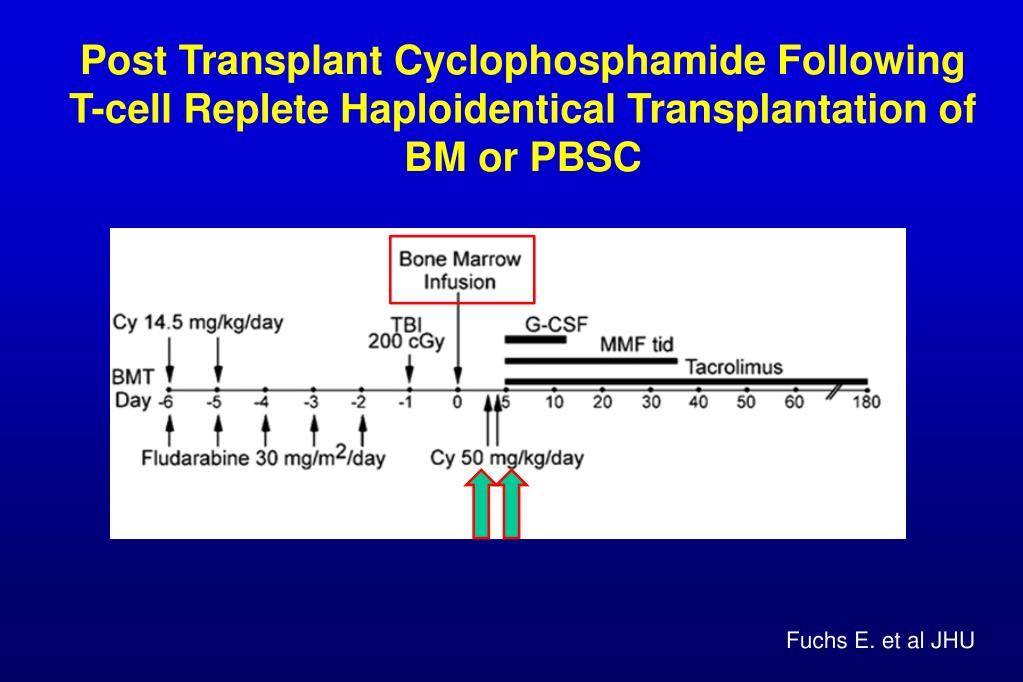 Post Transplant Cyclophosphamide Following T-cell Replete Haploidentical Transplantation of BM or PBSC

Bone Marrow Infusion

Cy 14.5 mg/kg/day

TBI 200 cGy

G-CSF

MMF tid

Tacrolimus

BMT Day

-6 -5 -4 -3 -2 -1 0 5 10 20 30 40 50 60 180

Fludarabine 30 mg/m$^2$/day

Cy 50 mg/kg/day

Fuchs E. et al JHU